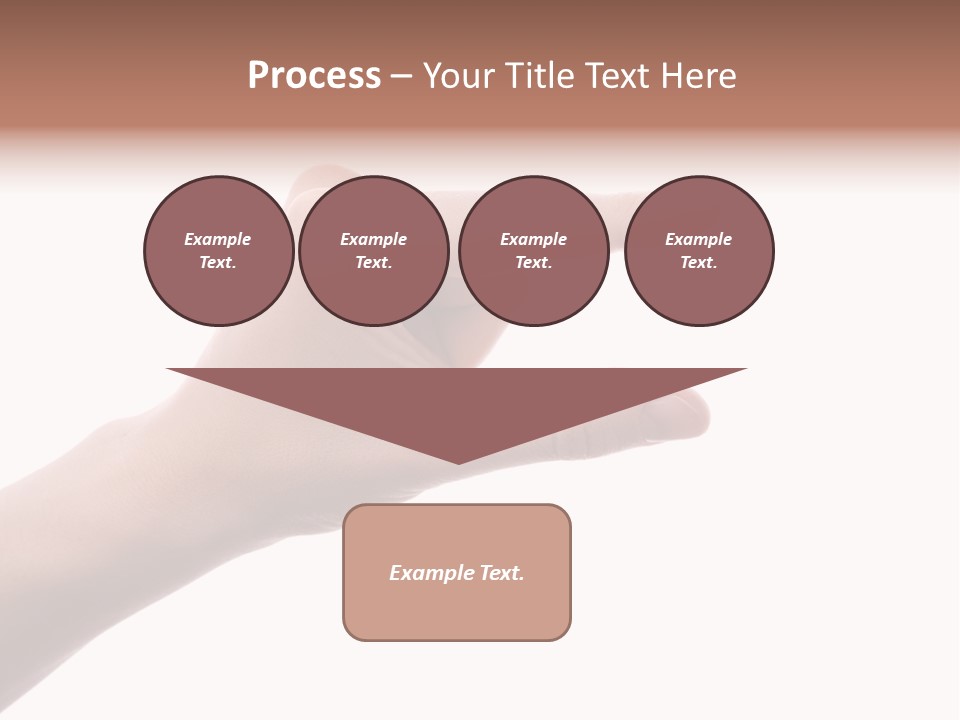 Process – Your Title Text Here

Example Text.

Example Text.

Example Text.

Example Text.

Example Text.